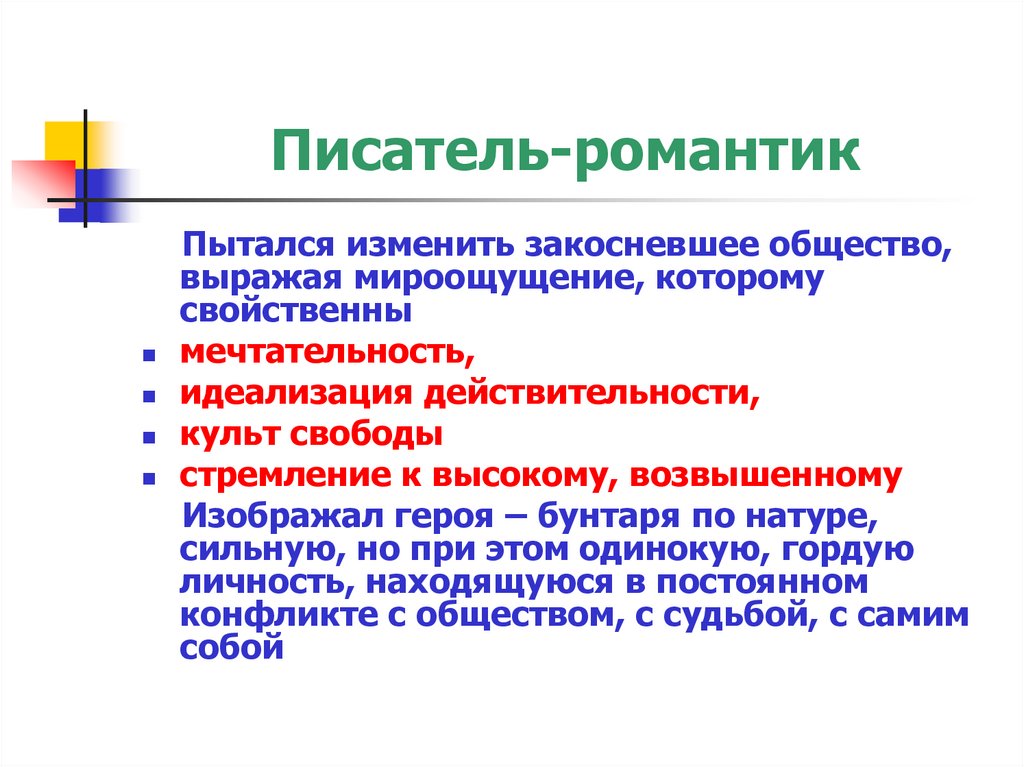 Писатель-романтик

Пытался изменить закосневшее общество, выражая мироощущение, которому свойственны

- мечтательность,
- идеализация действительности,
- культ свободы
- стремление к высокому, возвышенному

Изображал героя – бунтаря по натуре, сильную, но при этом одинокую, гордую личность, находящуюся в постоянном конфликте с обществом, с судьбой, с самим собой